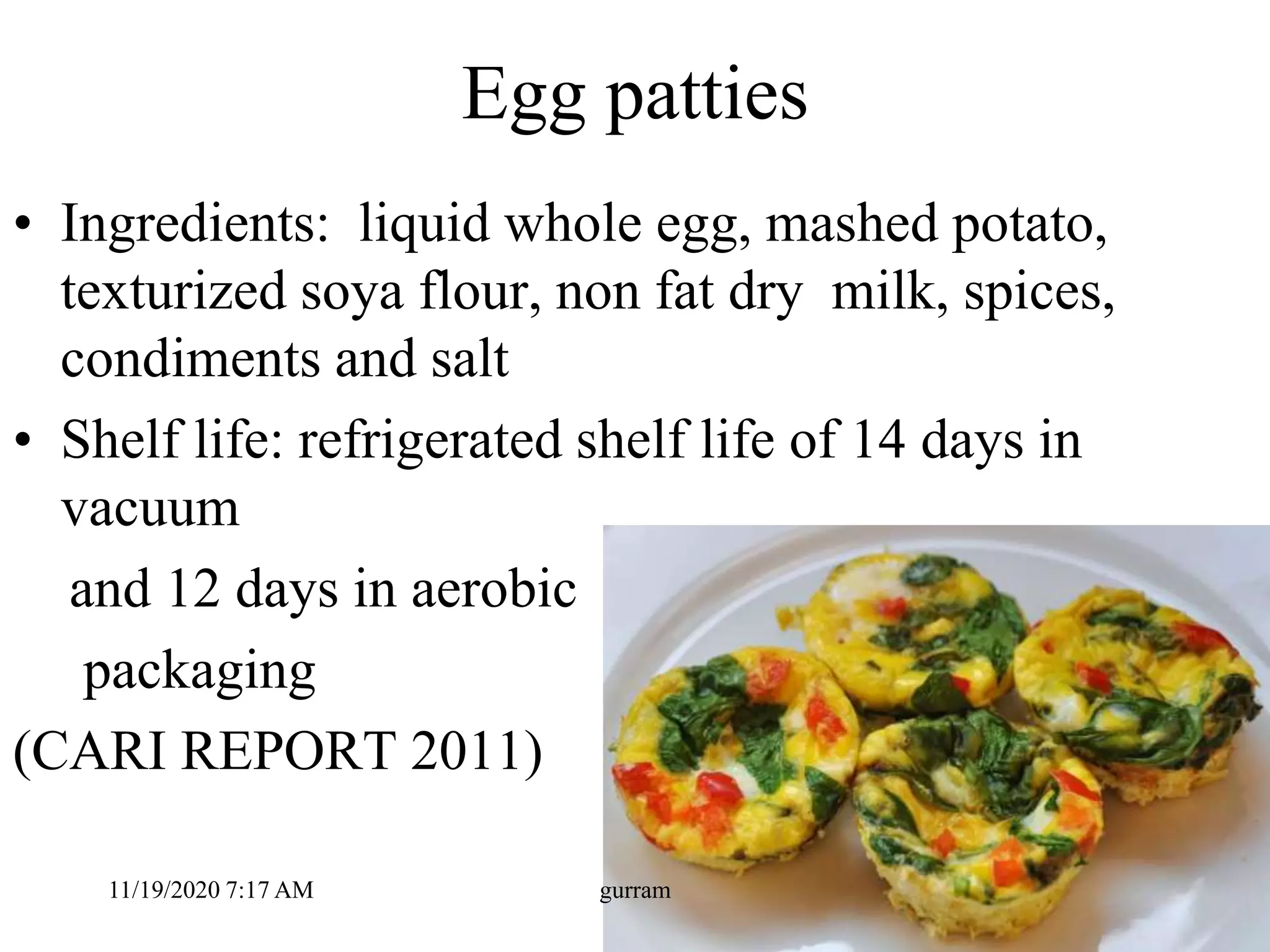 Egg patties

• Ingredients: liquid whole egg, mashed potato, texturized soya flour, non fat dry milk, spices, condiments and salt

• Shelf life: refrigerated shelf life of 14 days in vacuum

and 12 days in aerobic

packaging

(CARI REPORT 2011)

11/19/2020 7:17 AM

gurram